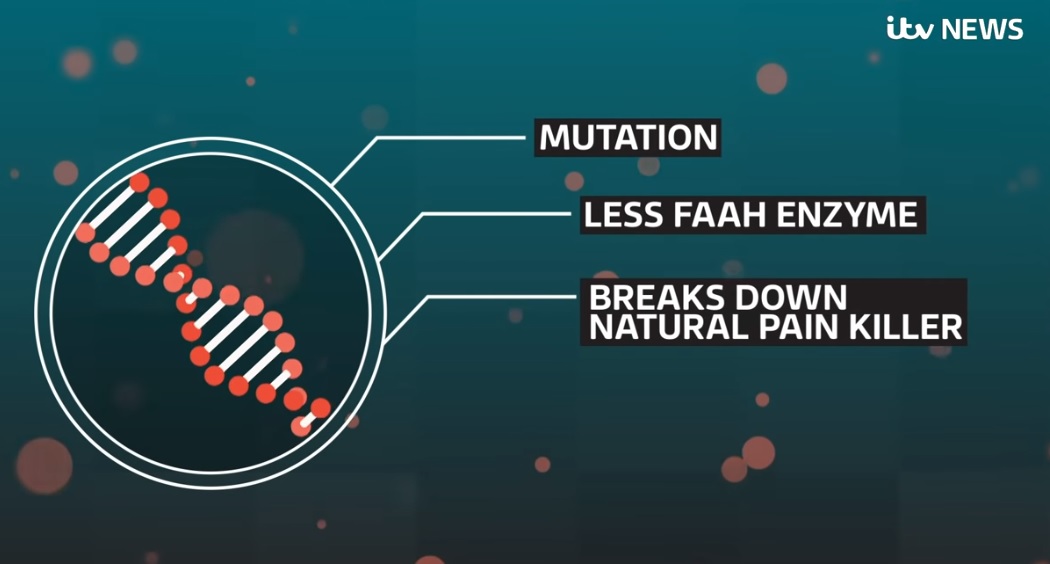 itv NEWS

MUTATION

LESS FAAH ENZYME

BREAKS DOWN NATURAL PAIN KILLER